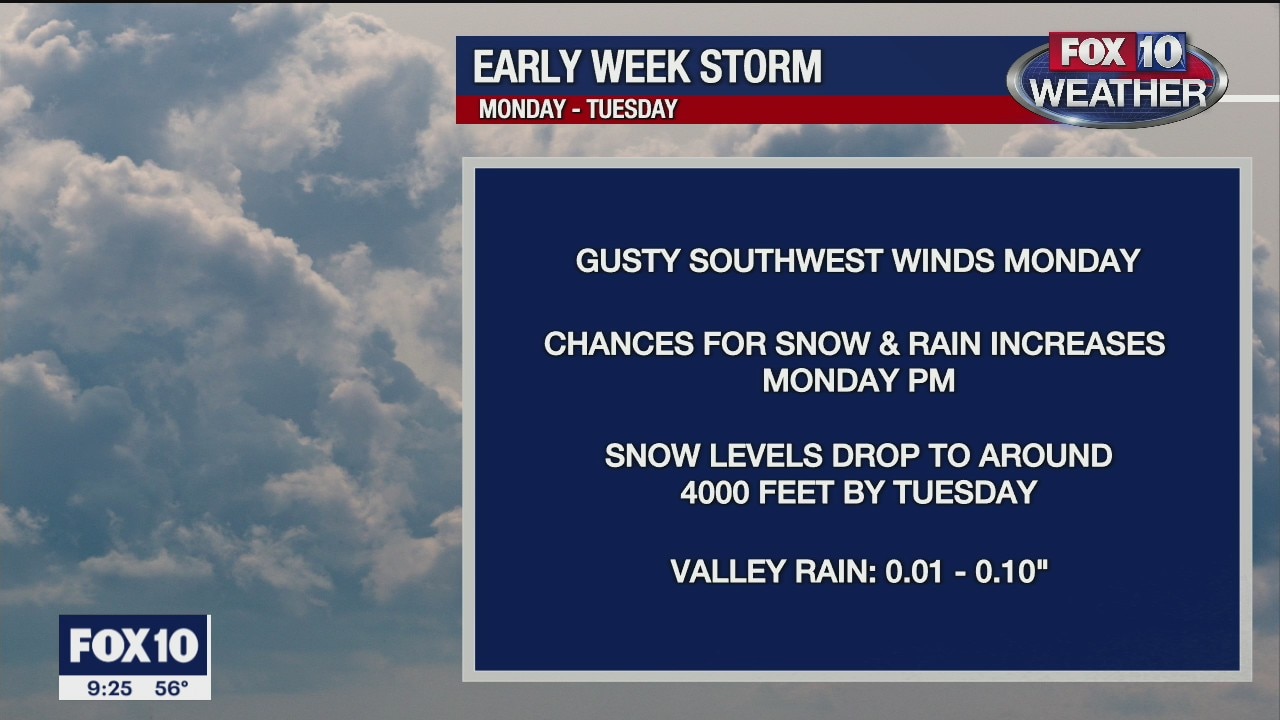 EARLY WEEK STORM
MONDAY - TUESDAY

FOX 10 WEATHER

GUSTY SOUTHWEST WINDS MONDAY

CHANCES FOR SNOW & RAIN INCREASES MONDAY PM

SNOW LEVELS DROP TO AROUND 4000 FEET BY TUESDAY

VALLEY RAIN: 0.01 - 0.10"

FOX10
9:25 56°